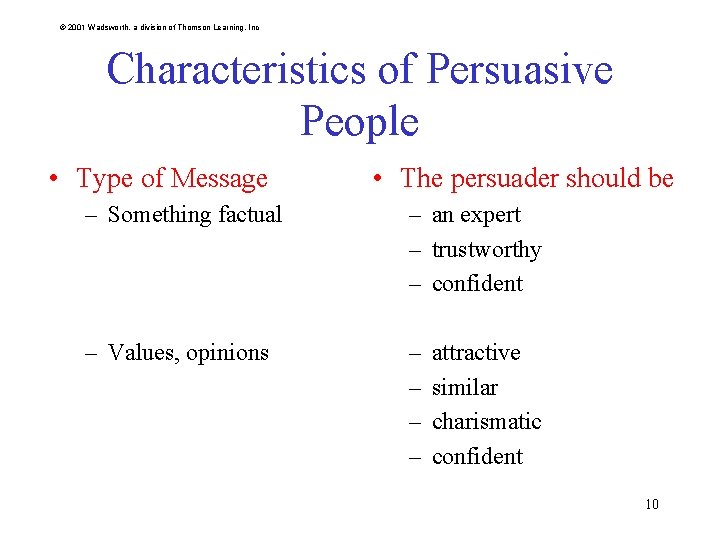 © 2001 Wadsworth, a division of Thomson Learning, Inc

Characteristics of Persuasive People

• Type of Message
– Something factual

– Values, opinions

• The persuader should be
– an expert
– trustworthy
– confident

– attractive
– similar
– charismatic
– confident

10